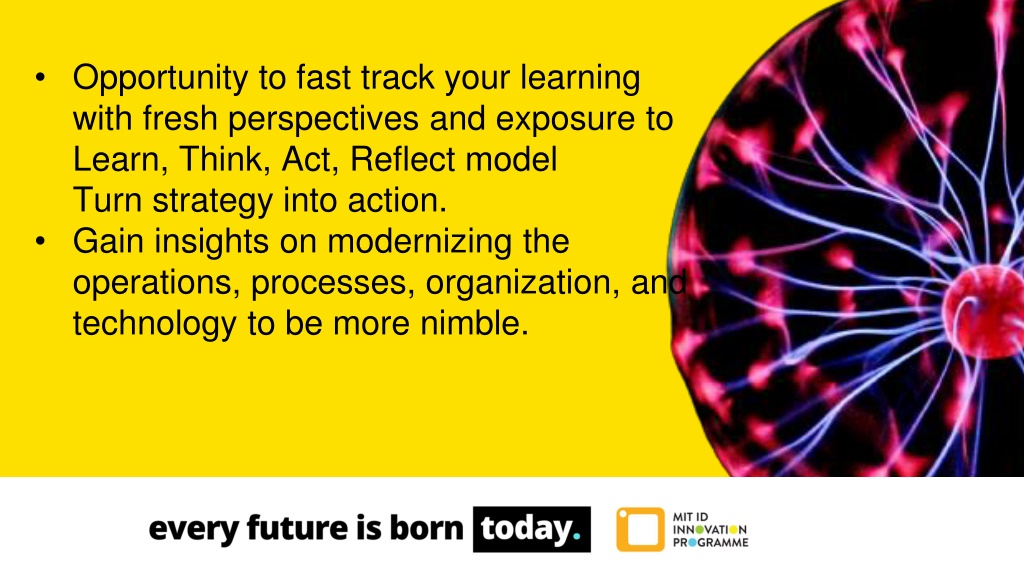 • Opportunity to fast track your learning with fresh perspectives and exposure to Learn, Think, Act, Reflect model
Turn strategy into action.
• Gain insights on modernizing the operations, processes, organization, and technology to be more nimble.

every future is born today.

MIT ID INNOVATION PROGRAMME